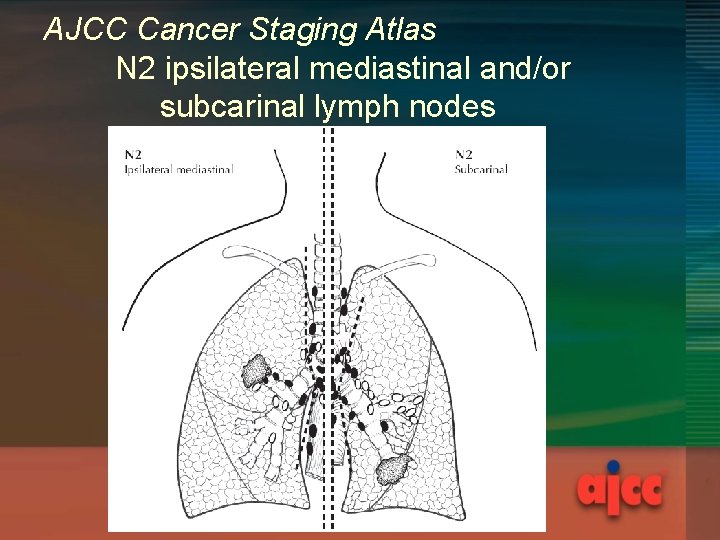 AJCC Cancer Staging Atlas
N2 ipsilateral mediastinal and/or subcarinal lymph nodes

N2
Ipsilateral mediastinal

N2
Subcarinal

ajcc